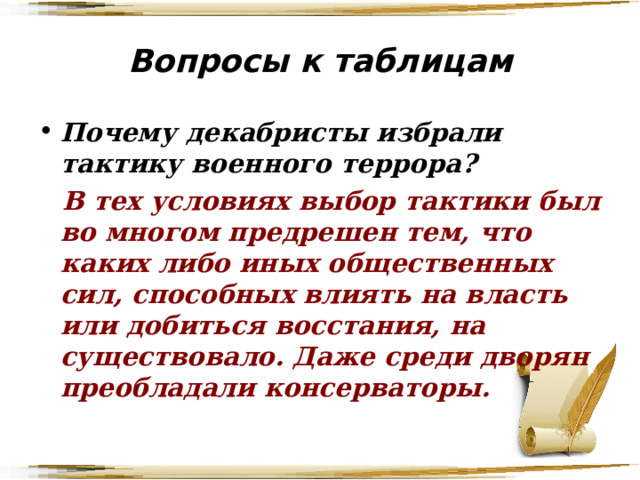 Вопросы к таблицам

• Почему декабристы избрали тактику военного террора?

В тех условиях выбор тактики был во многом предрешен тем, что каких либо иных общественных сил, способных влиять на власть или добиться восстания, на существовало. Даже среди дворян преобладали консерваторы.